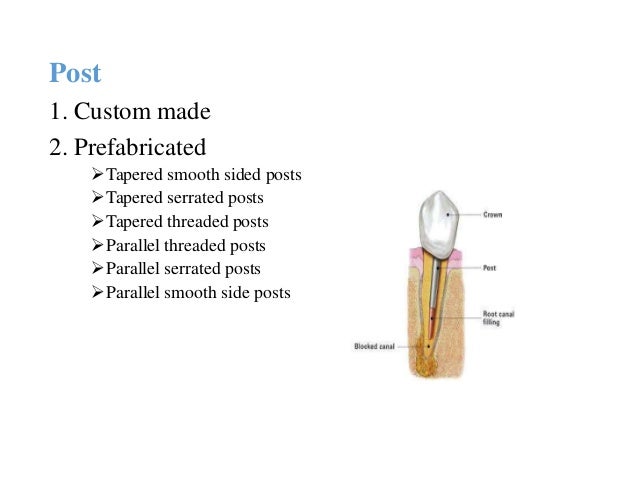 Post

1. Custom made

2. Prefabricated

➢Tapered smooth sided posts
➢Tapered serrated posts
➢Tapered threaded posts
➢Parallel threaded posts
➢Parallel serrated posts
➢Parallel smooth side posts

Crown

Post

Root canal filling

Blocked canal